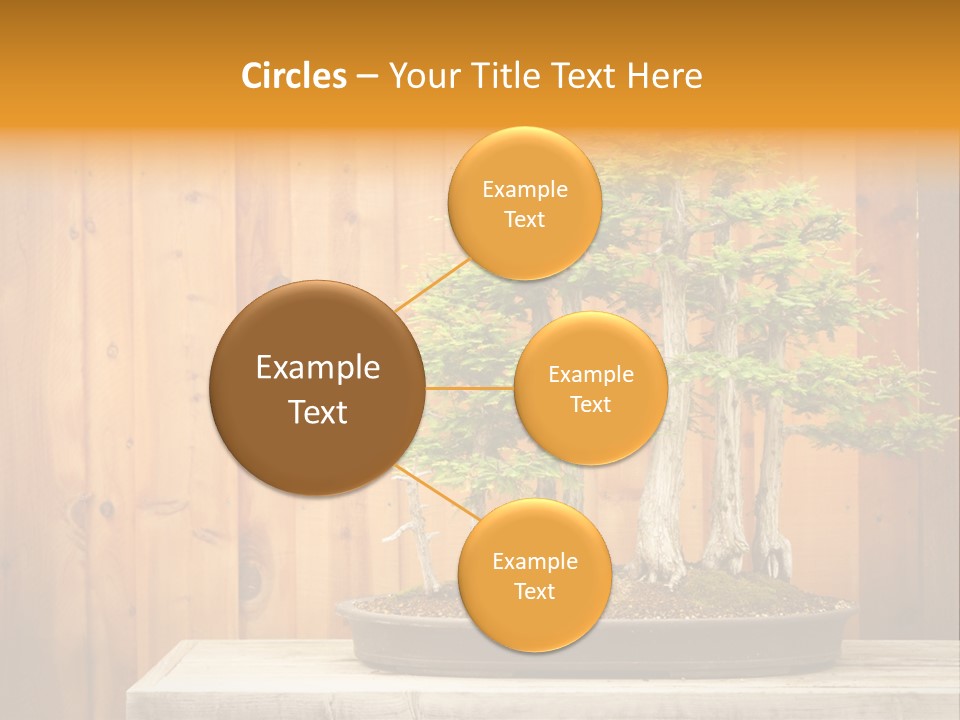 Circles – Your Title Text Here

Example Text

Example Text

Example Text

Example Text